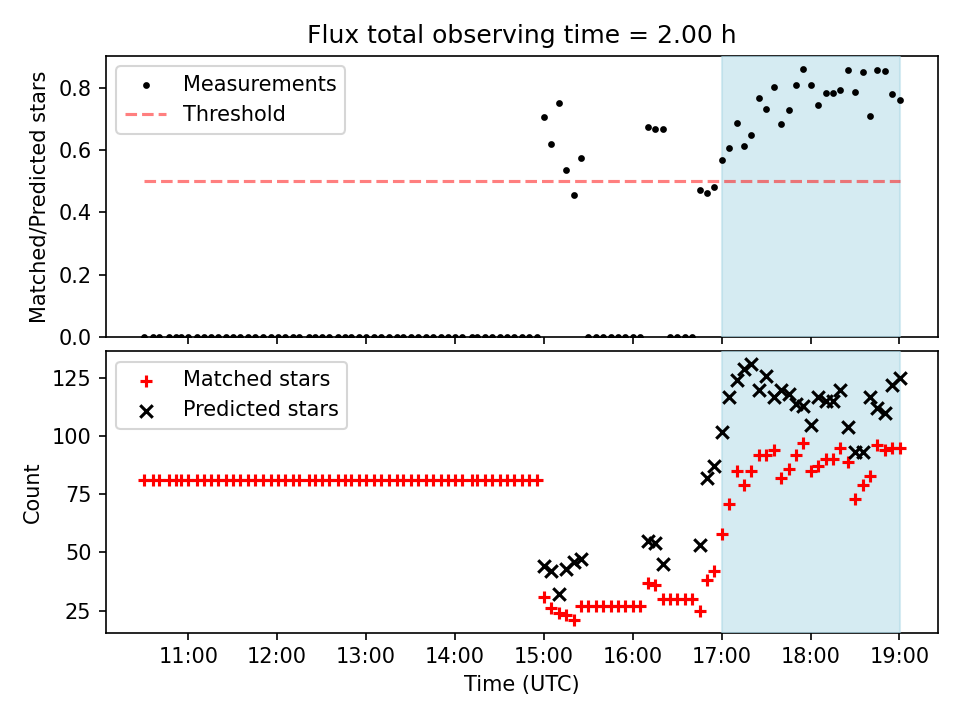 Flux total observing time = 2.00 h

Measurements
Threshold

Matched/Predicted stars

0.8
0.6
0.4
0.2
0.0

Matched stars
Predicted stars

Count

125
100
75
50
25

11:00
12:00
13:00
14:00
15:00
16:00
17:00
18:00
19:00

Time (UTC)